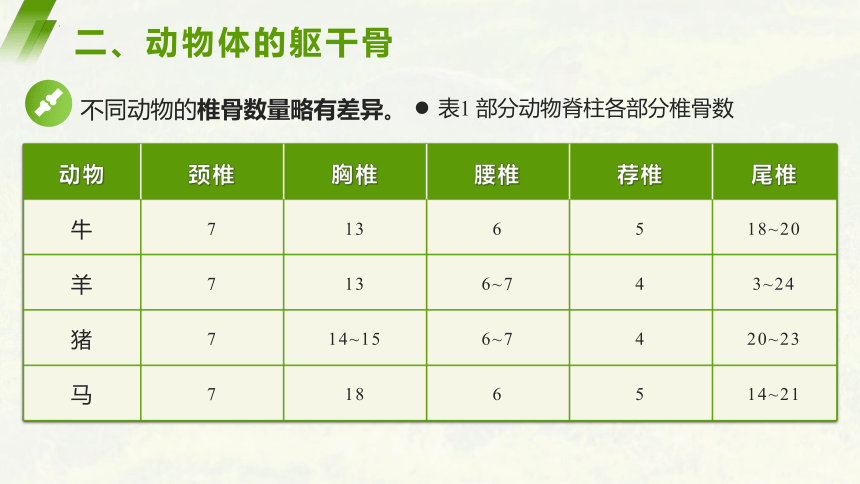 二、动物体的躯干骨

不同动物的椎骨数量略有差异。 ● 表1 部分动物脊柱各部分椎骨数

| 动物 | 颈椎 | 胸椎 | 腰椎 | 荐椎 | 尾椎 |
|---|---|---|---|---|---|
| 牛 | 7 | 13 | 6 | 5 | 18~20 |
| 羊 | 7 | 13 | 6~7 | 4 | 3~24 |
| 猪 | 7 | 14~15 | 6~7 | 4 | 20~23 |
| 马 | 7 | 18 | 6 | 5 | 14~21 |